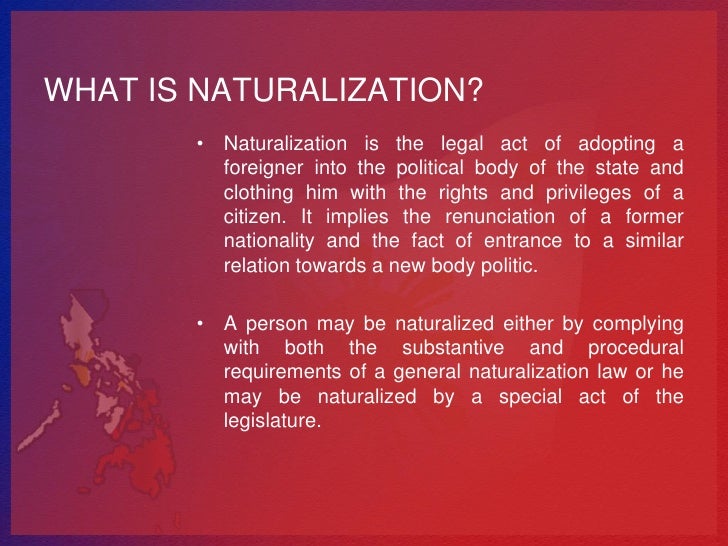 WHAT IS NATURALIZATION?

• Naturalization is the legal act of adopting a foreigner into the political body of the state and clothing him with the rights and privileges of a citizen. It implies the renunciation of a former nationality and the fact of entrance to a similar relation towards a new body politic.

• A person may be naturalized either by complying with both the substantive and procedural requirements of a general naturalization law or he may be naturalized by a special act of the legislature.